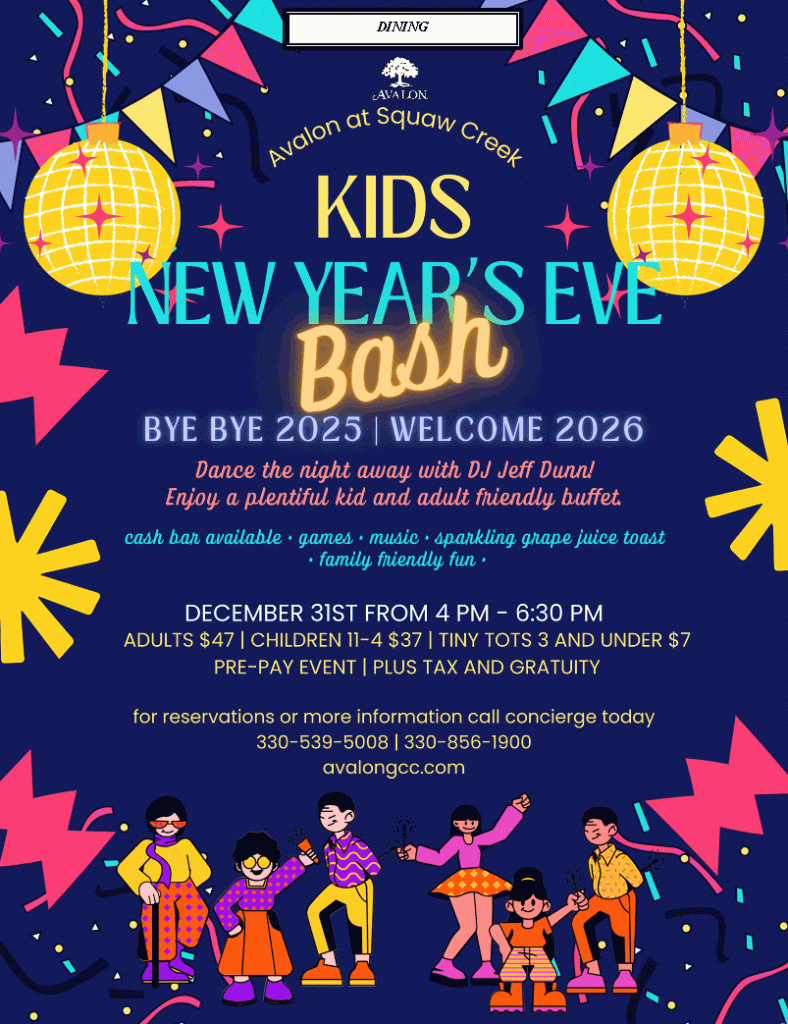 DINING

AVALON

Avalon at Squaw Creek

KIDS
NEW YEAR'S EVE
Bash

BYE BYE 2025 | WELCOME 2026

Dance the night away with DJ Jeff Dunn!
Enjoy a plentiful kid and adult friendly buffet.

cash bar available • games • music • sparkling grape juice toast • family friendly fun •

DECEMBER 31ST FROM 4 PM - 6:30 PM
ADULTS $47 | CHILDREN 11-4 $37 | TINY TOTS 3 AND UNDER $7
PRE-PAY EVENT | PLUS TAX AND GRATUITY

for reservations or more information call concierge today
330-539-5008 | 330-856-1900
avalongcc.com